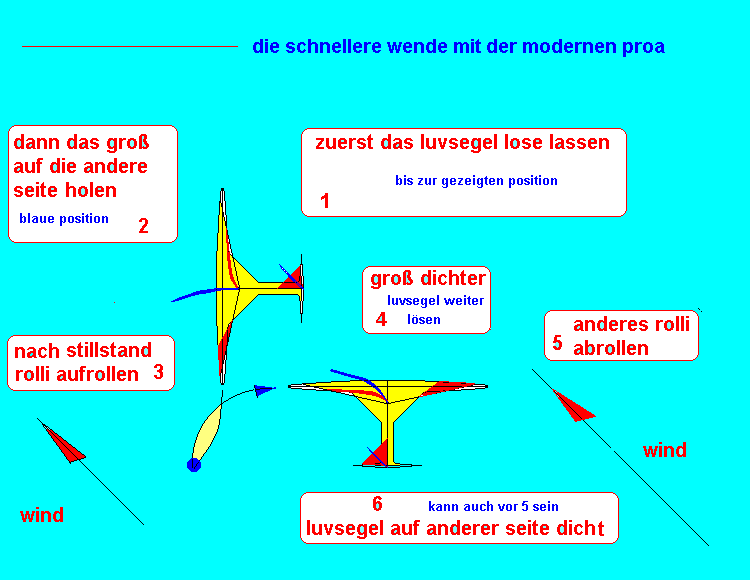 die schnellere wende mit der modernen proa

dann das groß auf die andere seite holen
blaue position 2

zuerst das luvsegel lose lassen
bis zur gezeigten position
1

groß dichter
luvsegel weiter lösen
4

anderes rolli abrollen
5

nach stillstand rolli aufrollen 3

wind

wind

6 kann auch vor 5 sein
luvsegel auf anderer seite dicht